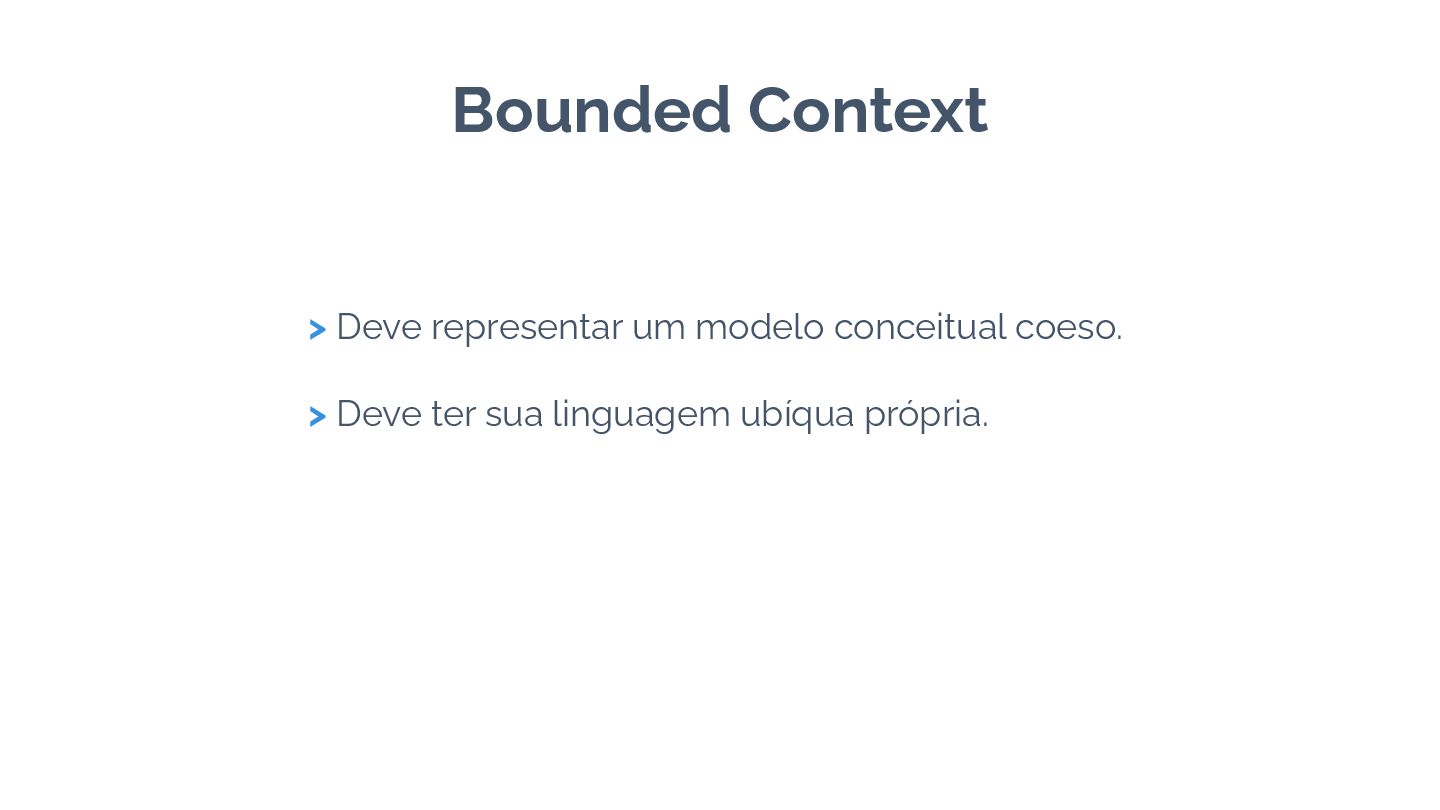 Bounded Context

> Deve representar um modelo conceitual coeso.

> Deve ter sua linguagem ubíqua própria.